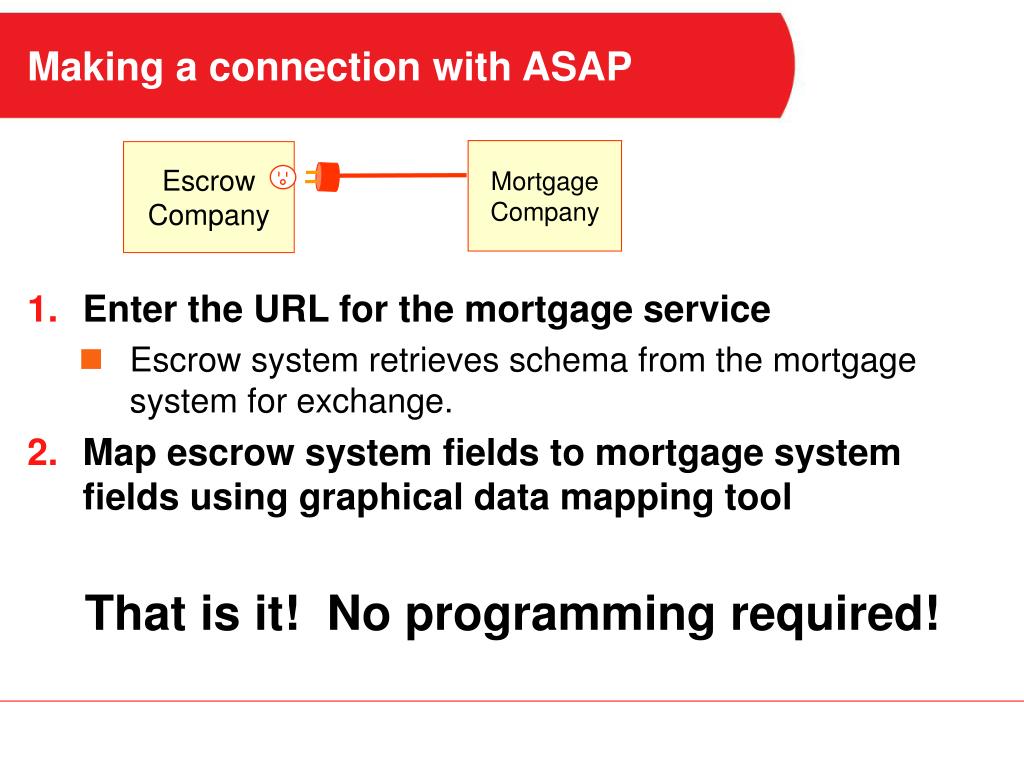 Making a connection with ASAP

Escrow Company

Mortgage Company

1. Enter the URL for the mortgage service

Escrow system retrieves schema from the mortgage system for exchange.

2. Map escrow system fields to mortgage system fields using graphical data mapping tool

That is it!  No programming required!